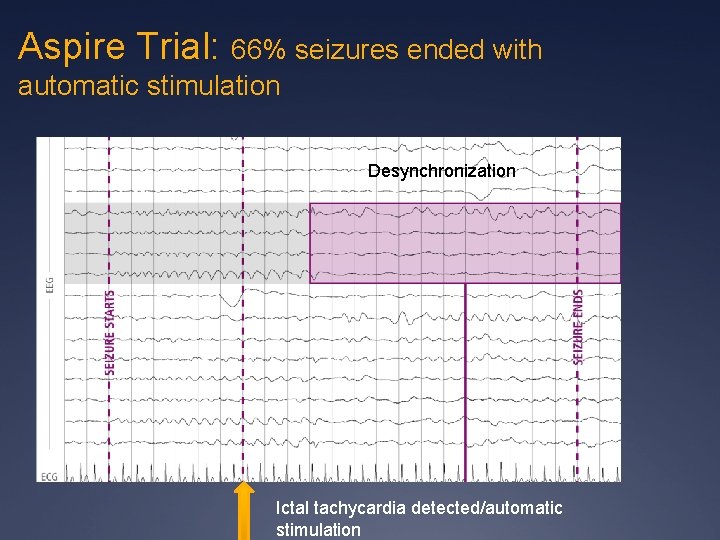 Aspire Trial: 66% seizures ended with automatic stimulation

Desynchronization

EEG

SEIZURE STARTS

SEIZURE ENDS

ECG

Ictal tachycardia detected/automatic stimulation